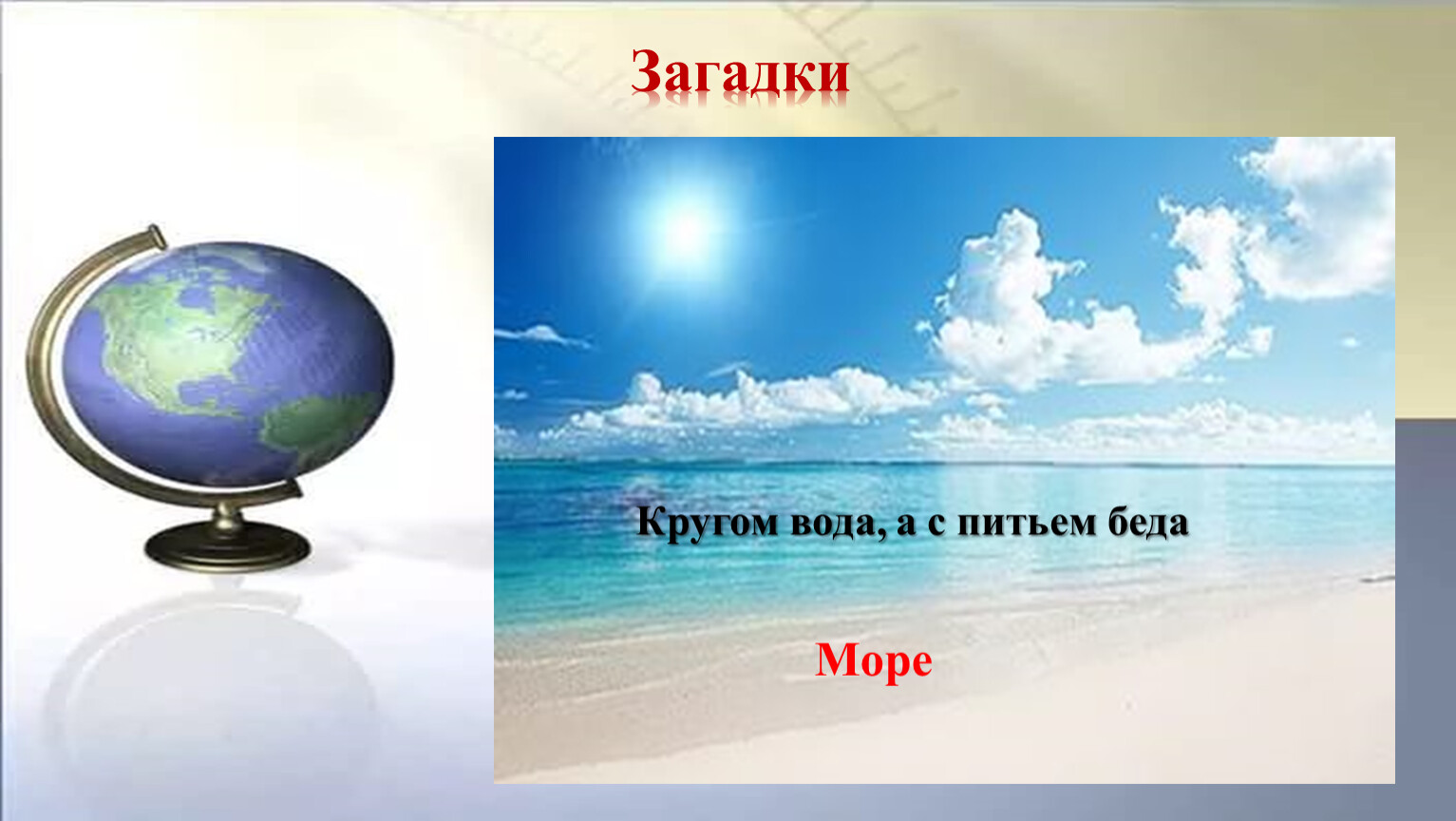 Загадки

Кругом вода, а с питьем беда

Море